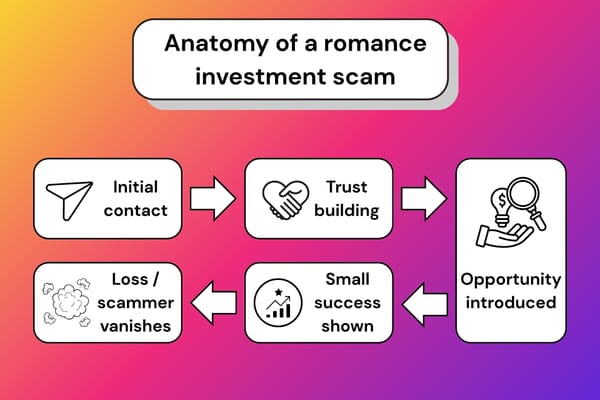 Anatomy of a romance investment scam

Initial contact

Trust building

Opportunity introduced

Small success shown

Loss / scammer vanishes